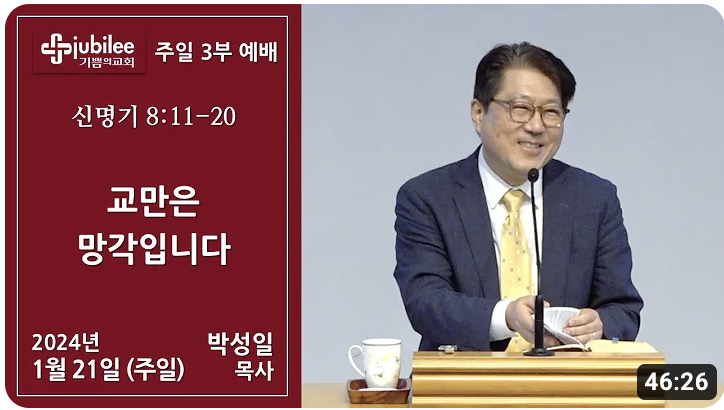 jubilee
기쁨의교회

주일 3부 예배

신명기 8:11-20

교만은
망각입니다

2024년
1월 21일 (주일)

박성일
목사

46:26